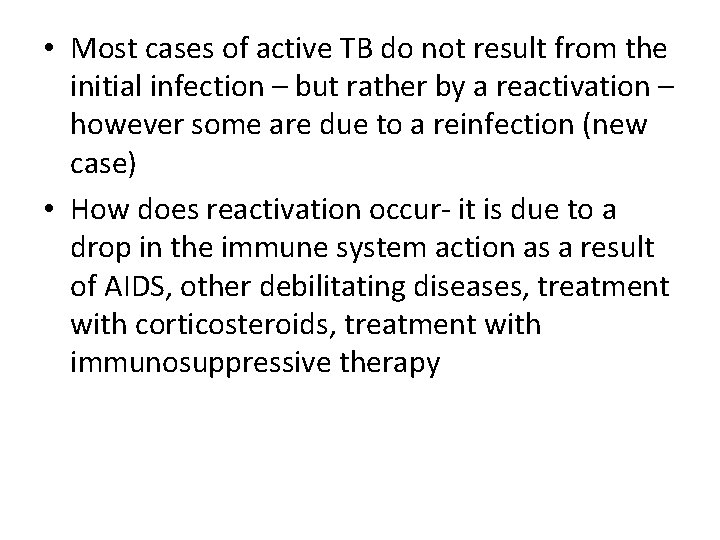 • Most cases of active TB do not result from the initial infection – but rather by a reactivation – however some are due to a reinfection (new case)

• How does reactivation occur- it is due to a drop in the immune system action as a result of AIDS, other debilitating diseases, treatment with corticosteroids, treatment with immunosuppressive therapy